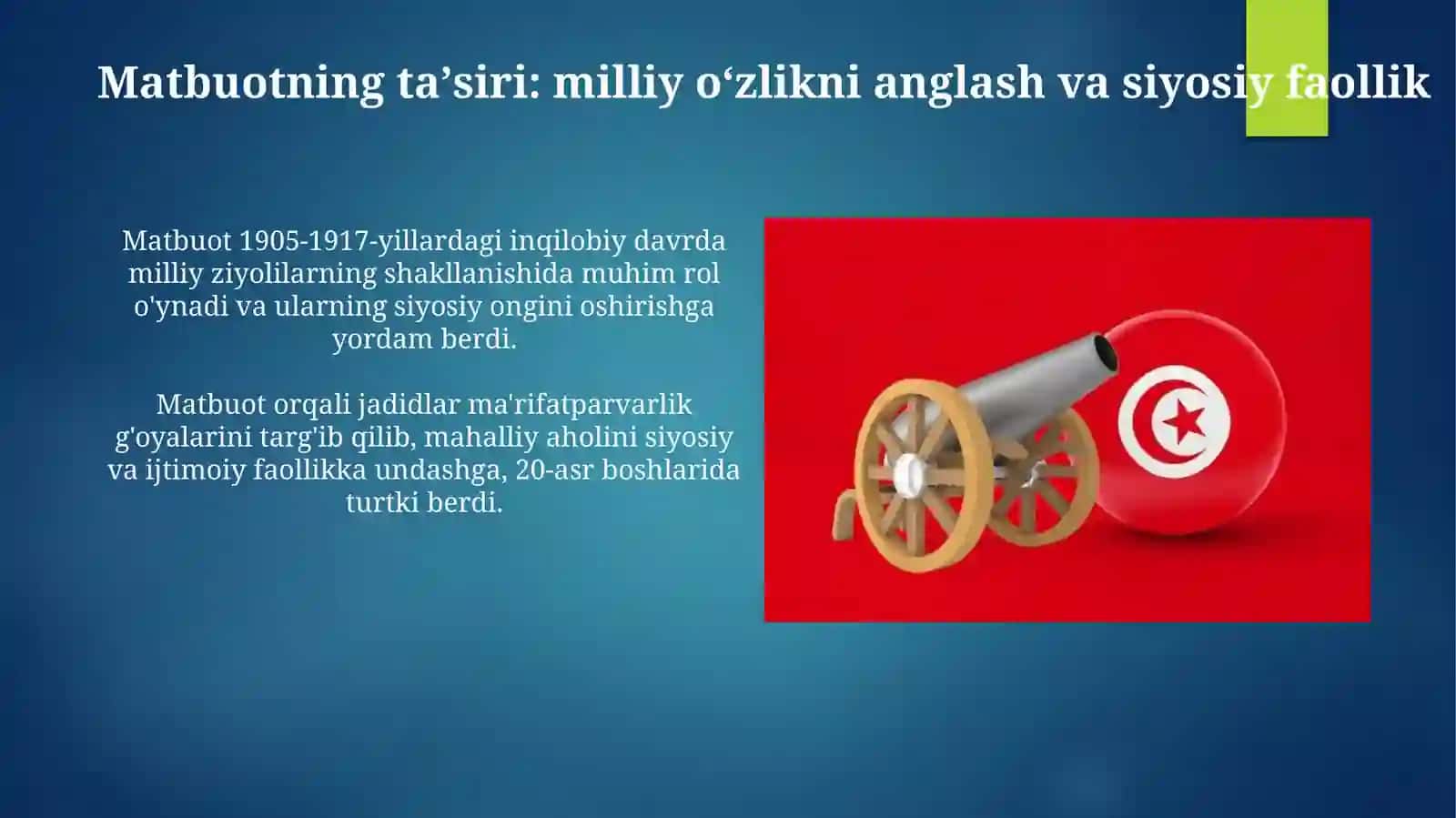 Matbuotning ta’siri: milliy o‘zlikni anglash va siyosiy faollik

Matbuot 1905-1917-yillardagi inqilobiy davrda milliy ziyolilarning shakllanishida muhim rol o'ynadi va ularning siyosiy ongini oshirishga yordam berdi.

Matbuot orqali jadidlar ma'rifatparvarlik g'oyalarini targ'ib qilib, mahalliy aholini siyosiy va ijtimoiy faollikka undashga, 20-asr boshlarida turtki berdi.